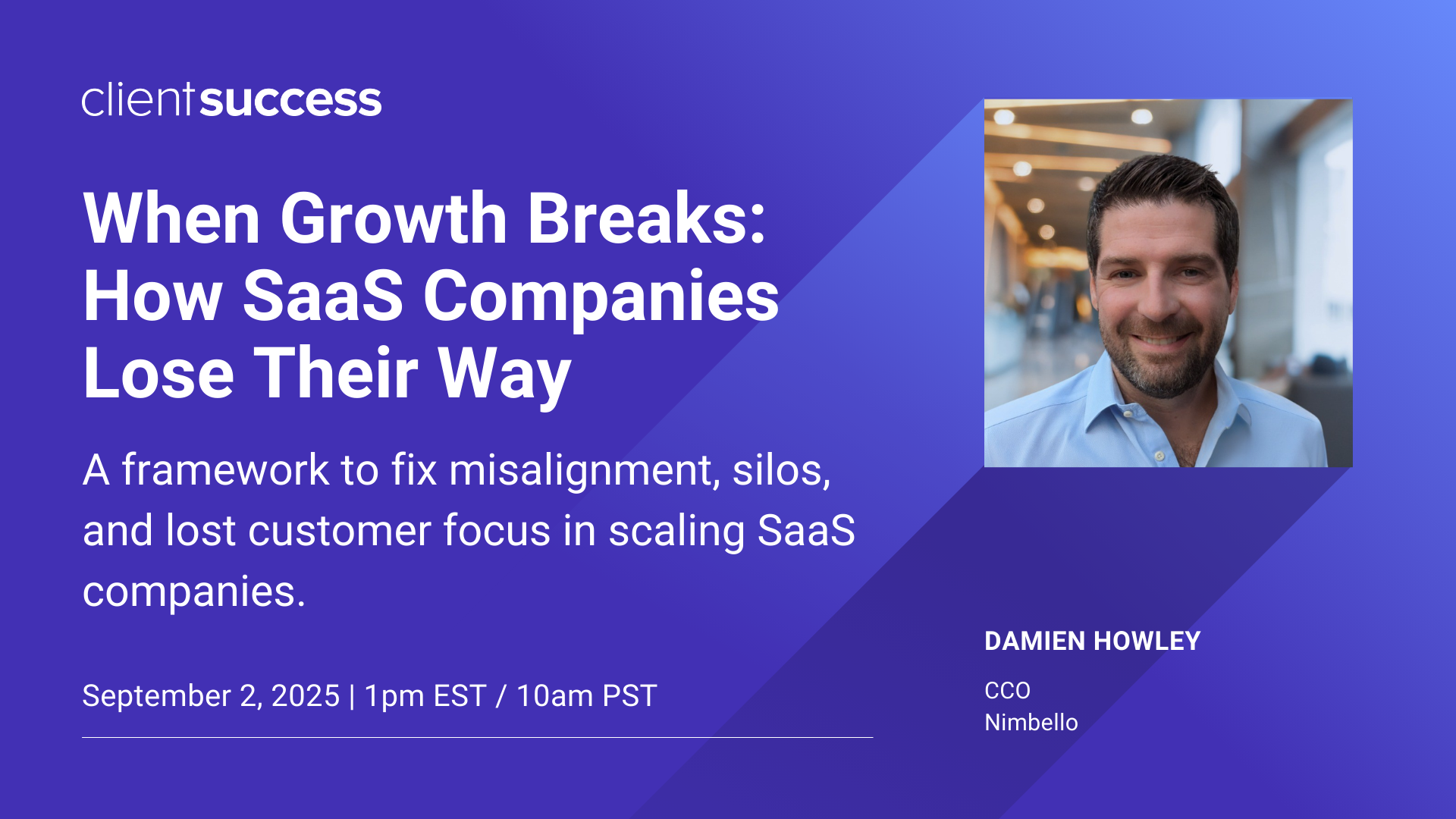 clientsuccess

When Growth Breaks: How SaaS Companies Lose Their Way

A framework to fix misalignment, silos, and lost customer focus in scaling SaaS companies.

September 2, 2025 | 1pm EST / 10am PST

DAMIEN HOWLEY

CCO
Nimbello